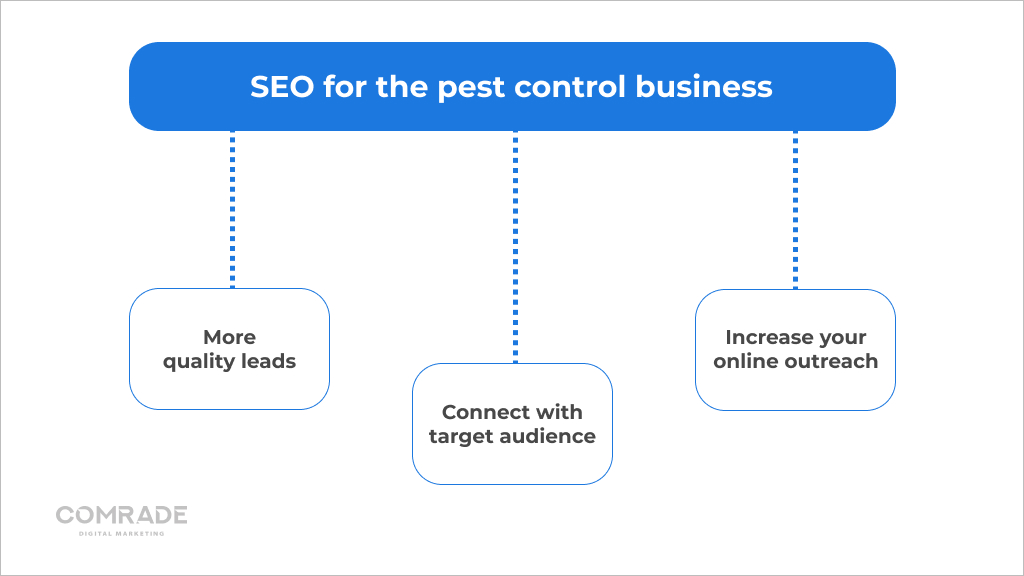 SEO for the pest control business

More quality leads

Connect with target audience

Increase your online outreach

COMRADE
DIGITAL MARKETING